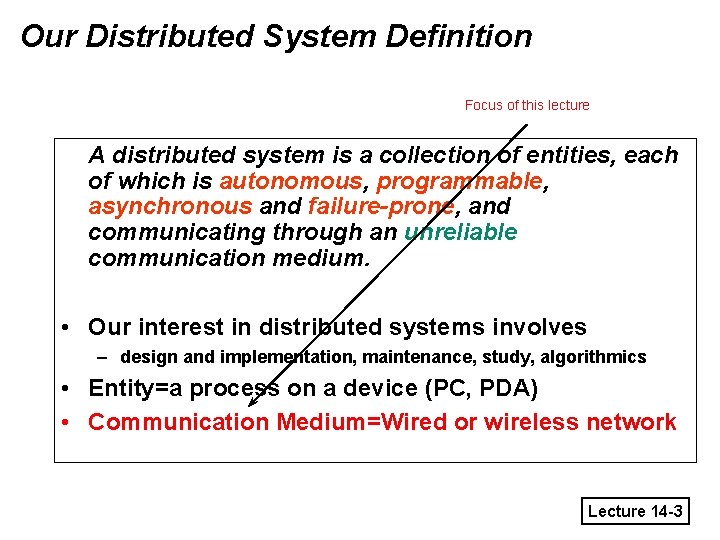 Our Distributed System Definition

Focus of this lecture

A distributed system is a collection of entities, each of which is autonomous, programmable, asynchronous and failure-prone, and communicating through an unreliable communication medium.

• Our interest in distributed systems involves
– design and implementation, maintenance, study, algorithmics
• Entity=a process on a device (PC, PDA)
• Communication Medium=Wired or wireless network

Lecture 14-3